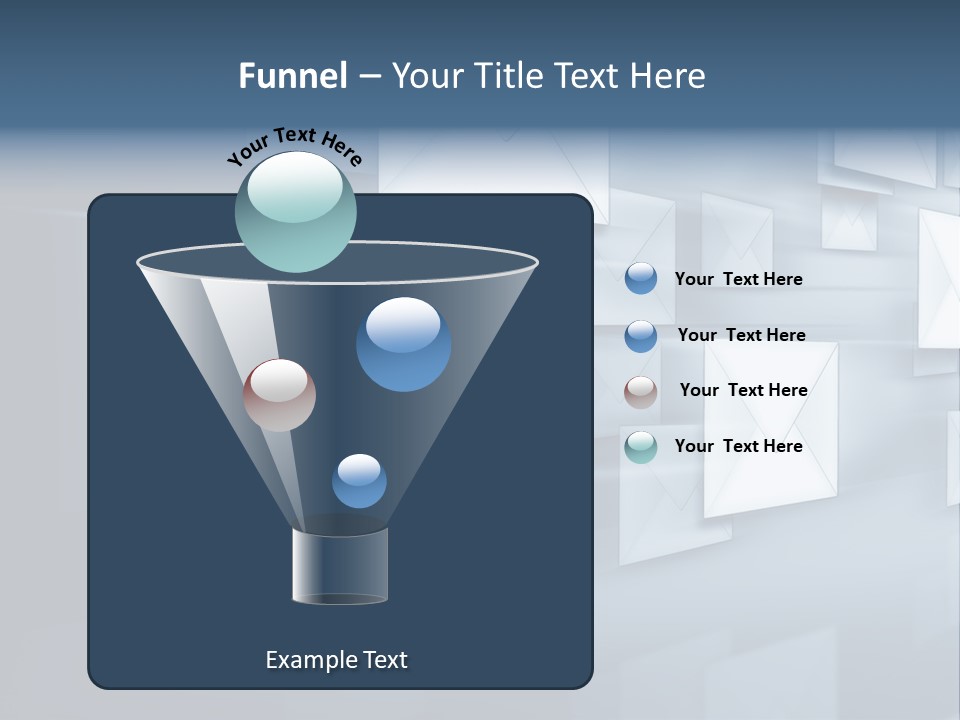 Funnel – Your Title Text Here

Your Text Here

Your Text Here

Your Text Here

Your Text Here

Your Text Here

Example Text